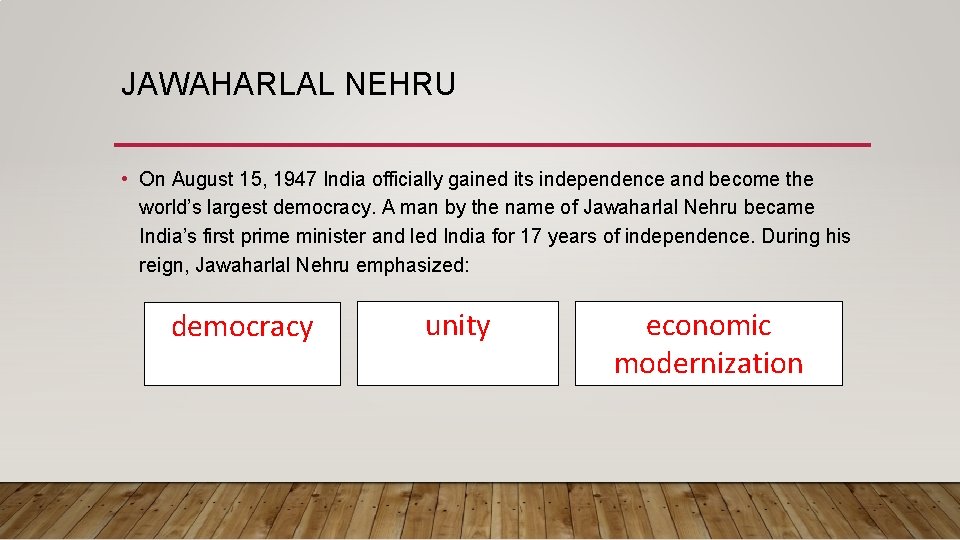 JAWAHARLAL NEHRU

• On August 15, 1947 India officially gained its independence and become the world's largest democracy. A man by the name of Jawaharlal Nehru became India's first prime minister and led India for 17 years of independence. During his reign, Jawaharlal Nehru emphasized:

democracy

unity

economic modernization